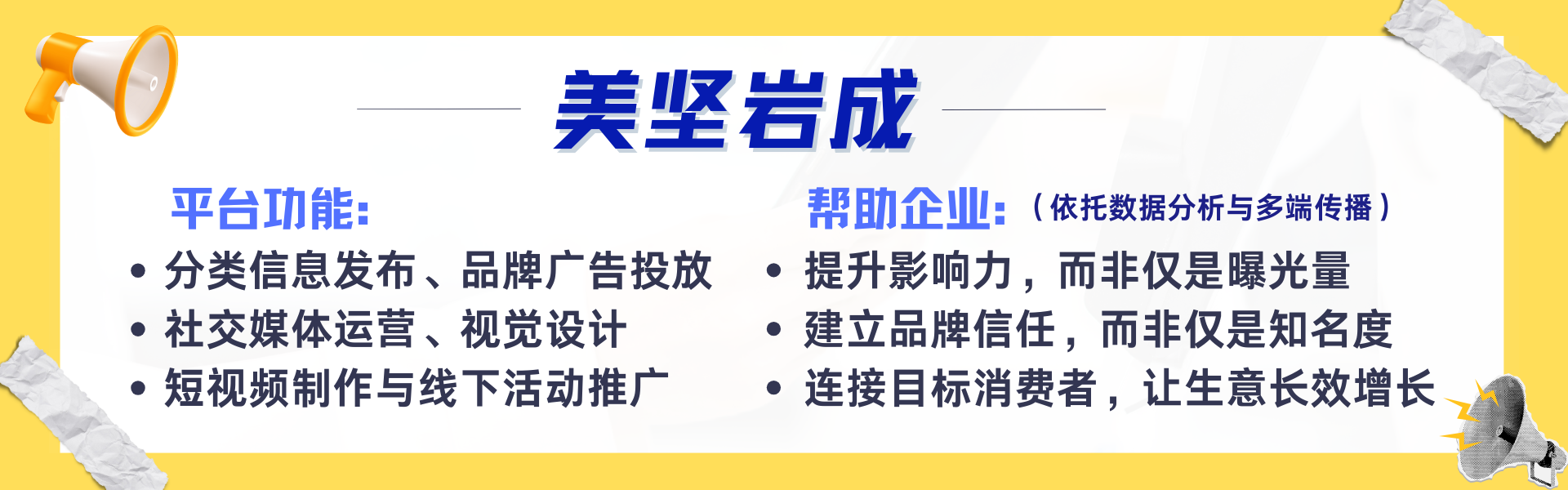 美坚岩成

平台功能:
• 分类信息发布、品牌广告投放
• 社交媒体运营、视觉设计
• 短视频制作与线下活动推广

帮助企业:（依托数据分析与多端传播）
• 提升影响力，而非仅是曝光量
• 建立品牌信任，而非仅是知名度
• 连接目标消费者，让生意长效增长